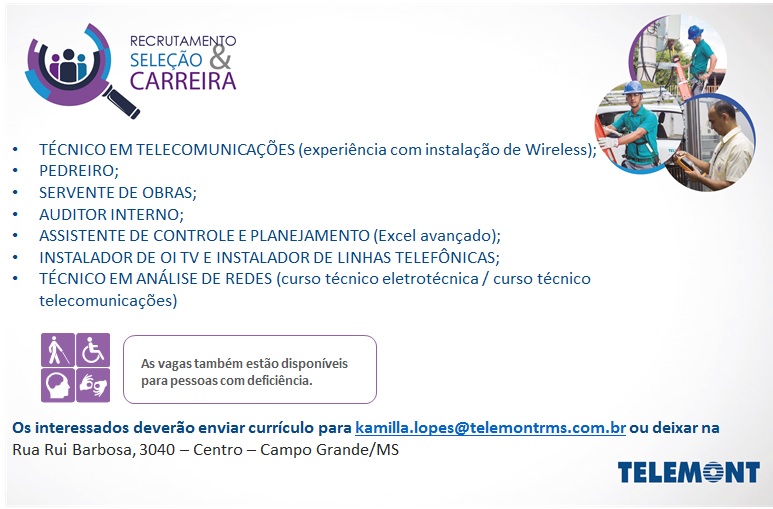 RECRUTAMENTO
SELEÇÃO &
CARREIRA

• TÉCNICO EM TELECOMUNICAÇÕES (experiência com instalação de Wireless);
• PEDREIRO;
• SERVENTE DE OBRAS;
• AUDITOR INTERNO;
• ASSISTENTE DE CONTROLE E PLANEJAMENTO (Excel avançado);
• INSTALADOR DE OI TV E INSTALADOR DE LINHAS TELEFÔNICAS;
• TÉCNICO EM ANÁLISE DE REDES (curso técnico eletrotécnica / curso técnico telecomunicações)

As vagas também estão disponíveis para pessoas com deficiência.

Os interessados deverão enviar currículo para kamilla.lopes@telemontrms.com.br ou deixar na Rua Rui Barbosa, 3040 – Centro – Campo Grande/MS

TELEMONT